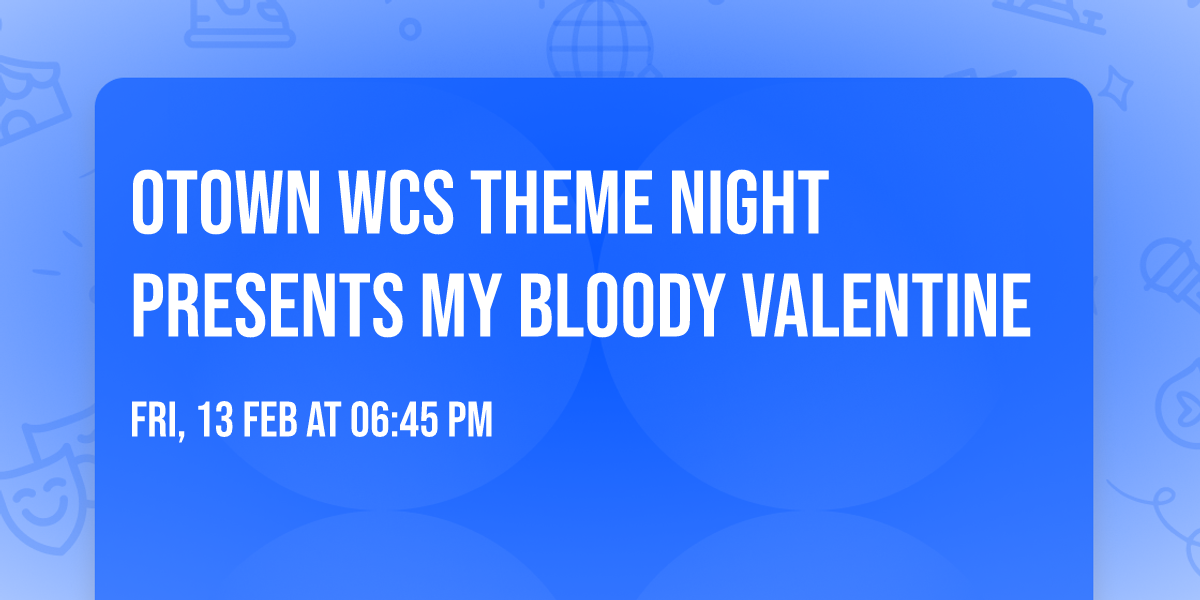 OTOWN WCS THEME NIGHT PRESENTS MY BLOODY VALENTINE

FRI, 13 FEB AT 06:45 PM